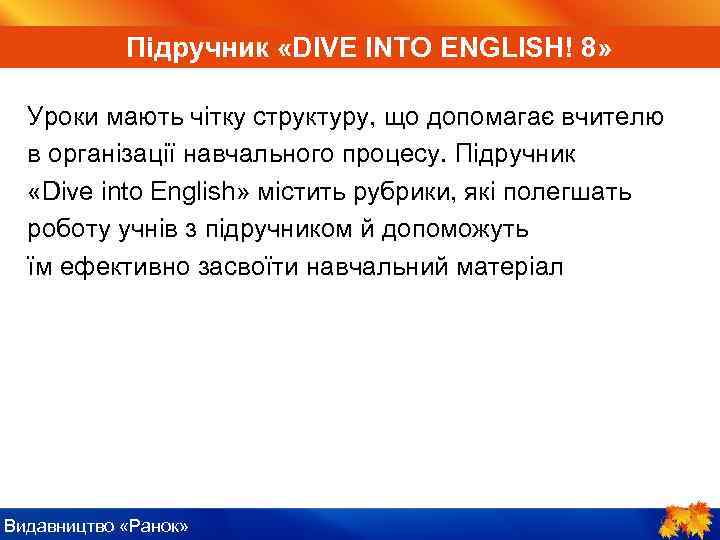 Підручник «DIVE INTO ENGLISH! 8»

Уроки мають чітку структуру, що допомагає вчителю в організації навчального процесу. Підручник «Dive into English» містить рубрики, які полегшать роботу учнів з підручником й допоможуть їм ефективно засвоїти навчальний матеріал

Видавництво «Ранок»